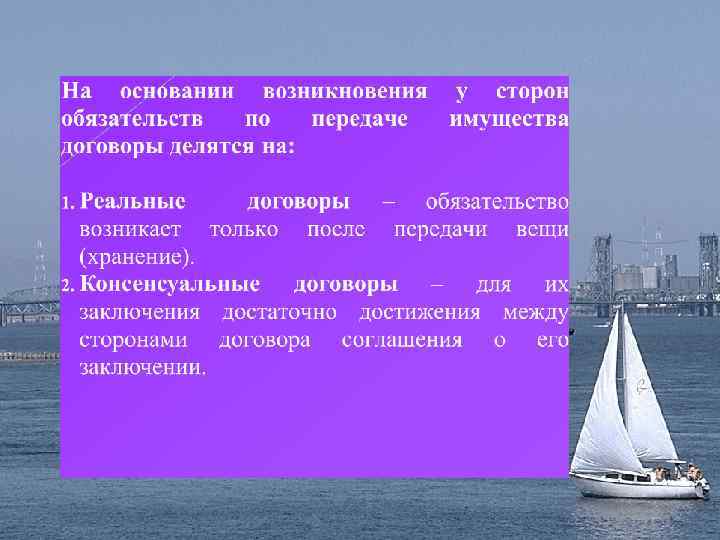 На основании возникновения у сторон обязательств по передаче имущества договоры делятся на:

1. Реальные договоры – обязательство возникает только после передачи вещи (хранение).
2. Консенсуальные договоры – для их заключения достаточно достижения между сторонами договора соглашения о его заключении.